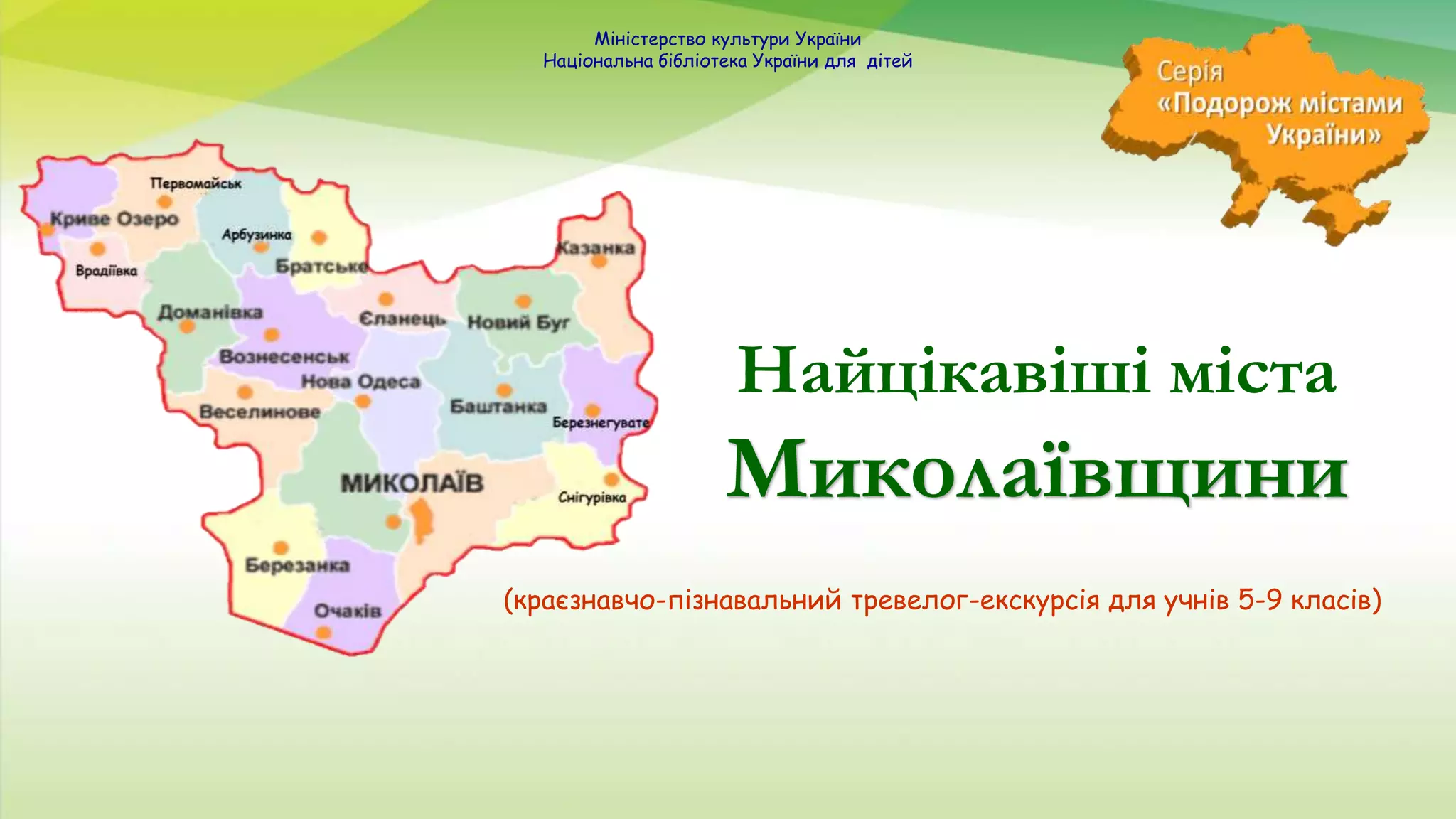 Міністерство культури України
Національна бібліотека України для дітей

Серія «Подорож містами України»

Первомайськ
Криве Озеро
Арбузинка
Врадіївка
Братське
Казанка
Доманівка
Єланець
Новий Буг
Вознесенськ
Нова Одеса
Веселинове
Баштанка
Березнегувате
МИКОЛАЇВ
Снігурівка
Березанка
Очаків

Найцікавіші міста Миколаївщини

(краєзнавчо-пізнавальний тревелог-екскурсія для учнів 5-9 класів)